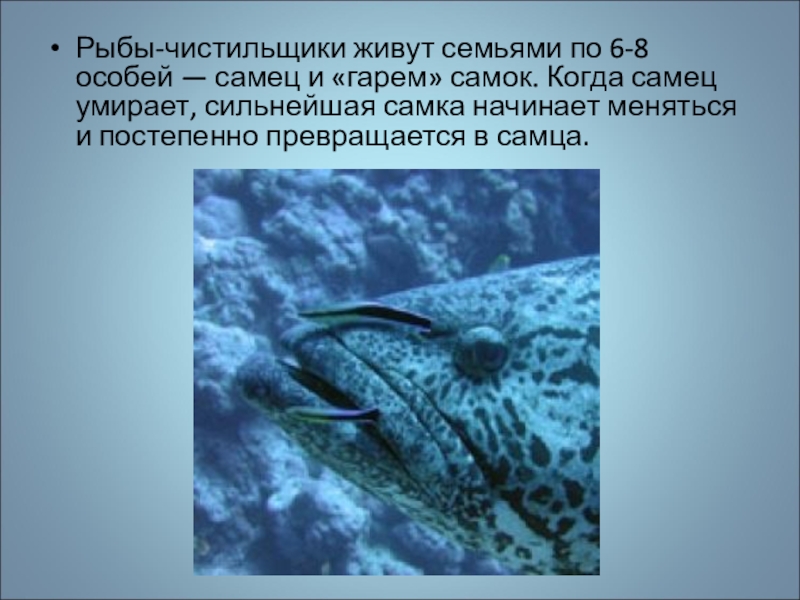 • Рыбы-чистильщики живут семьями по 6-8 особей — самец и «гарем» самок. Когда самец умирает, сильнейшая самка начинает меняться и постепенно превращается в самца.